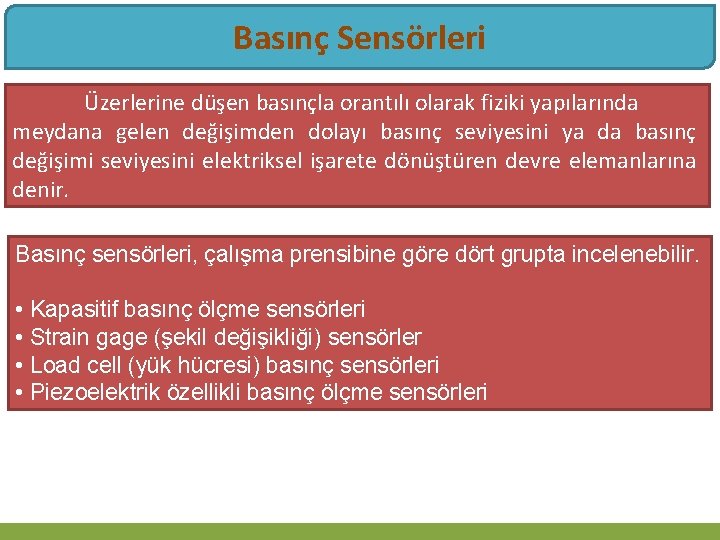 Basınç Sensörleri

Üzerlerine düşen basınçla orantılı olarak fiziki yapılarında meydana gelen değişimden dolayı basınç seviyesini ya da basınç değişimi seviyesini elektriksel işarete dönüştüren devre elemanlarına denir.

Basınç sensörleri, çalışma prensibine göre dört grupta incelenebilir.

• Kapasitif basınç ölçme sensörleri
• Strain gage (şekil değişikliği) sensörler
• Load cell (yük hücresi) basınç sensörleri
• Piezoelektrik özellikli basınç ölçme sensörleri